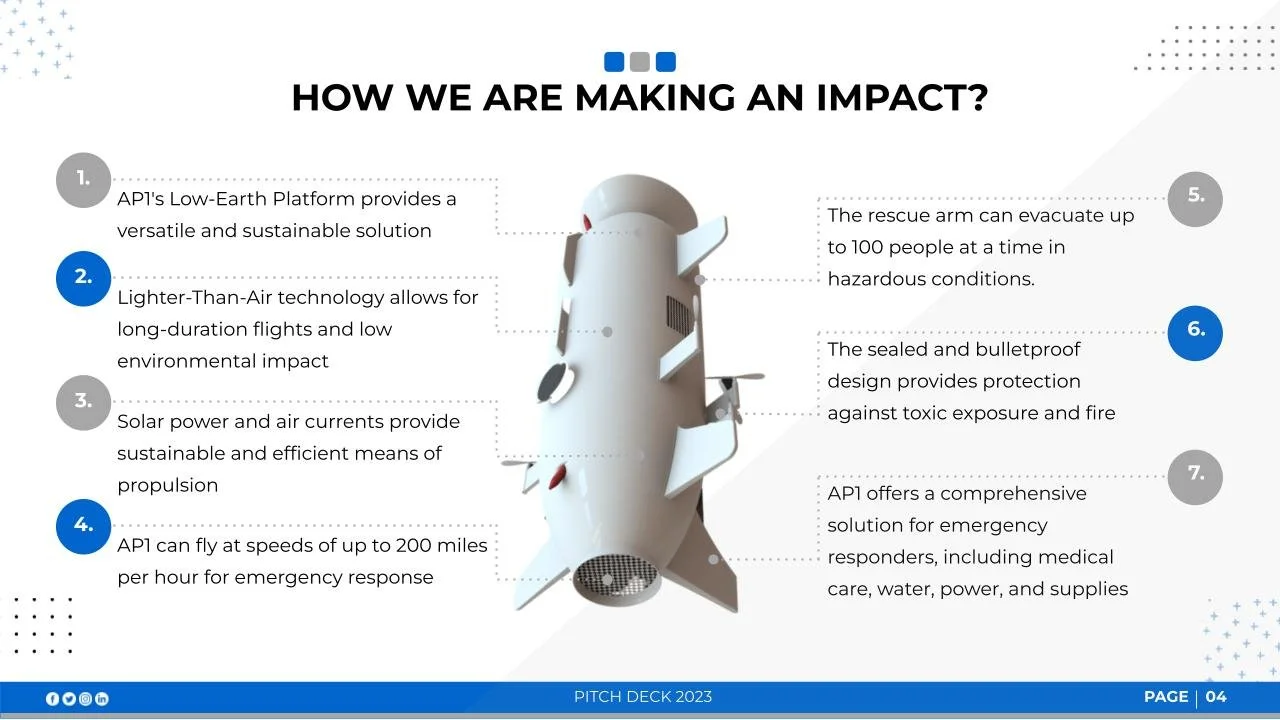 HOW WE ARE MAKING AN IMPACT?

1.
AP1's Low-Earth Platform provides a versatile and sustainable solution

2.
Lighter-Than-Air technology allows for long-duration flights and low environmental impact

3.
Solar power and air currents provide sustainable and efficient means of propulsion

4.
AP1 can fly at speeds of up to 200 miles per hour for emergency response

5.
The rescue arm can evacuate up to 100 people at a time in hazardous conditions.

6.
The sealed and bulletproof design provides protection against toxic exposure and fire

7.
AP1 offers a comprehensive solution for emergency responders, including medical care, water, power, and supplies

PITCH DECK 2023

PAGE | 04